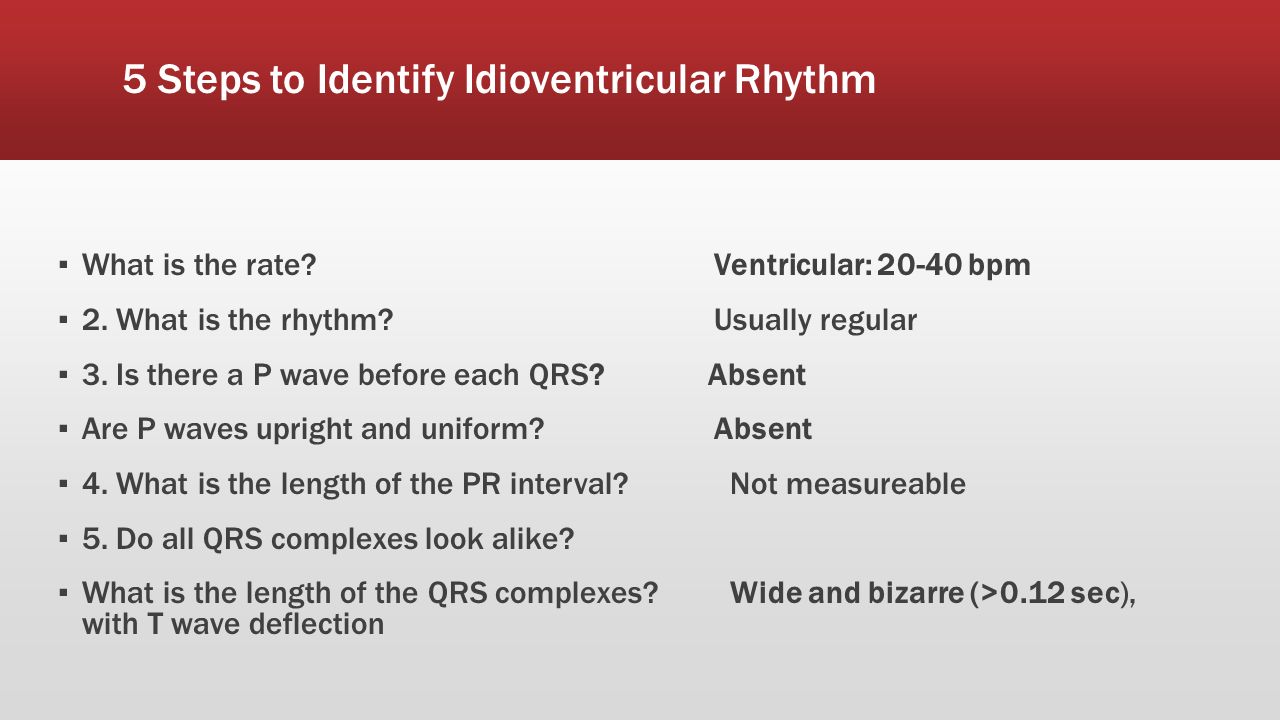 5 Steps to Identify Idioventricular Rhythm

▪ What is the rate? Ventricular: 20-40 bpm

▪ 2. What is the rhythm? Usually regular

▪ 3. Is there a P wave before each QRS? Absent

▪ Are P waves upright and uniform? Absent

▪ 4. What is the length of the PR interval? Not measureable

▪ 5. Do all QRS complexes look alike?

▪ What is the length of the QRS complexes? Wide and bizarre (>0.12 sec), with T wave deflection